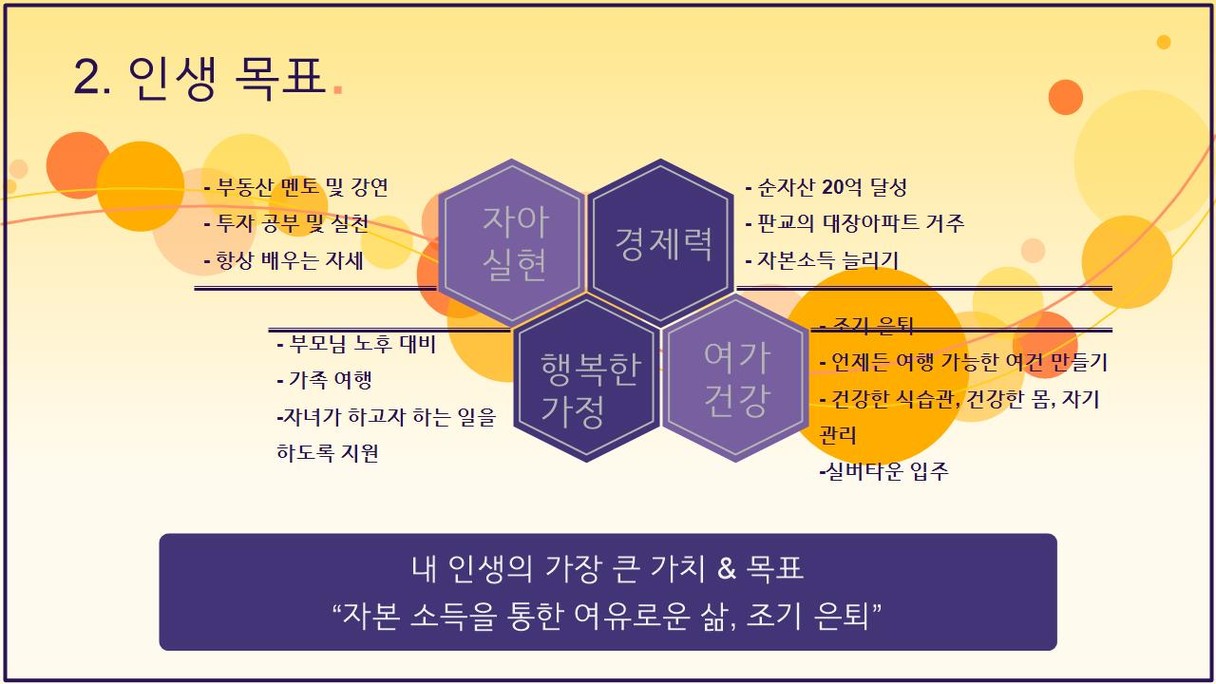 2. 인생 목표.

- 부동산 멘토 및 강연
- 투자 공부 및 실천
- 항상 배우는 자세

자아 실현

경제력

- 순자산 20억 달성
- 판교의 대장아파트 거주
- 자본소득 늘리기

- 부모님 노후 대비
- 가족 여행
-자녀가 하고자 하는 일을 하도록 지원

행복한 가정

여가 건강

- 조기 은퇴
- 언제든 여행 가능한 여건 만들기
- 건강한 식습관, 건강한 몸, 자기 관리
-실버타운 입주

내 인생의 가장 큰 가치 & 목표
“자본 소득을 통한 여유로운 삶, 조기 은퇴”